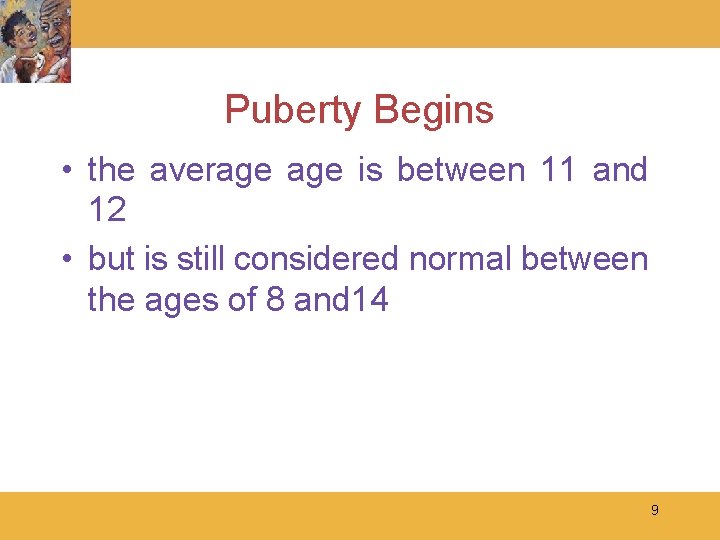 Puberty Begins

• the average age is between 11 and 12

• but is still considered normal between the ages of 8 and14

9